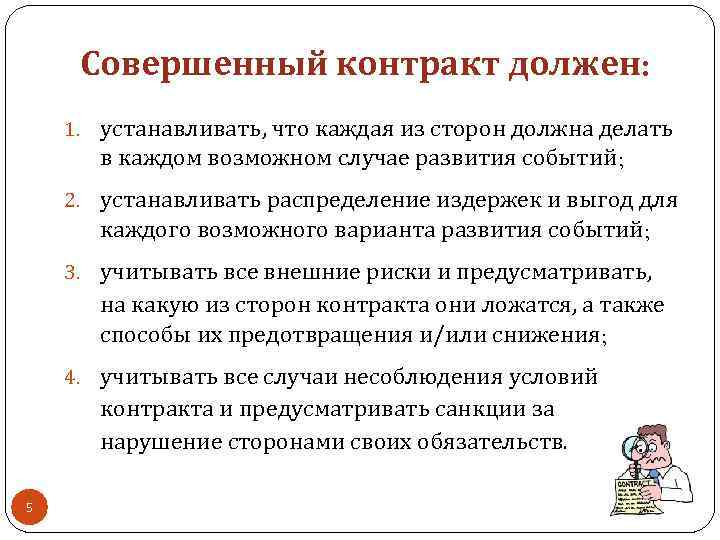 Совершенный контракт должен:

1. устанавливать, что каждая из сторон должна делать в каждом возможном случае развития событий;

2. устанавливать распределение издержек и выгод для каждого возможного варианта развития событий;

3. учитывать все внешние риски и предусматривать, на какую из сторон контракта они ложатся, а также способы их предотвращения и/или снижения;

4. учитывать все случаи несоблюдения условий контракта и предусматривать санкции за нарушение сторонами своих обязательств.

CONTRACT

5